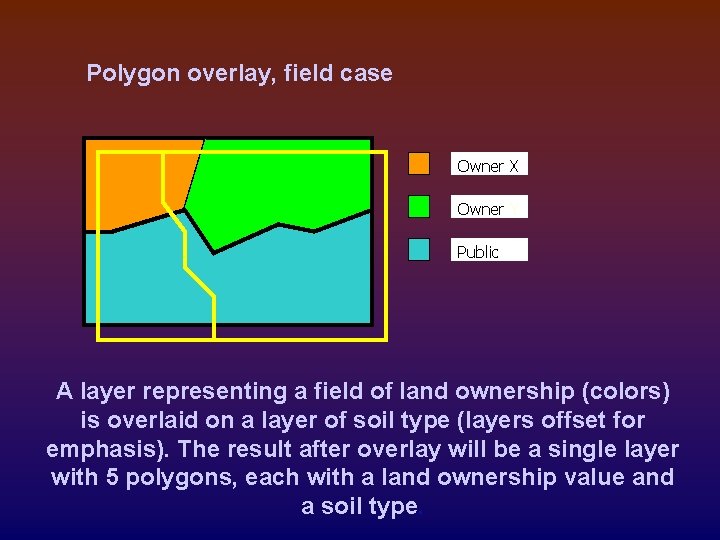 Polygon overlay, field case

Owner X

Owner

Public

A layer representing a field of land ownership (colors) is overlaid on a layer of soil type (layers offset for emphasis). The result after overlay will be a single layer with 5 polygons, each with a land ownership value and a soil type